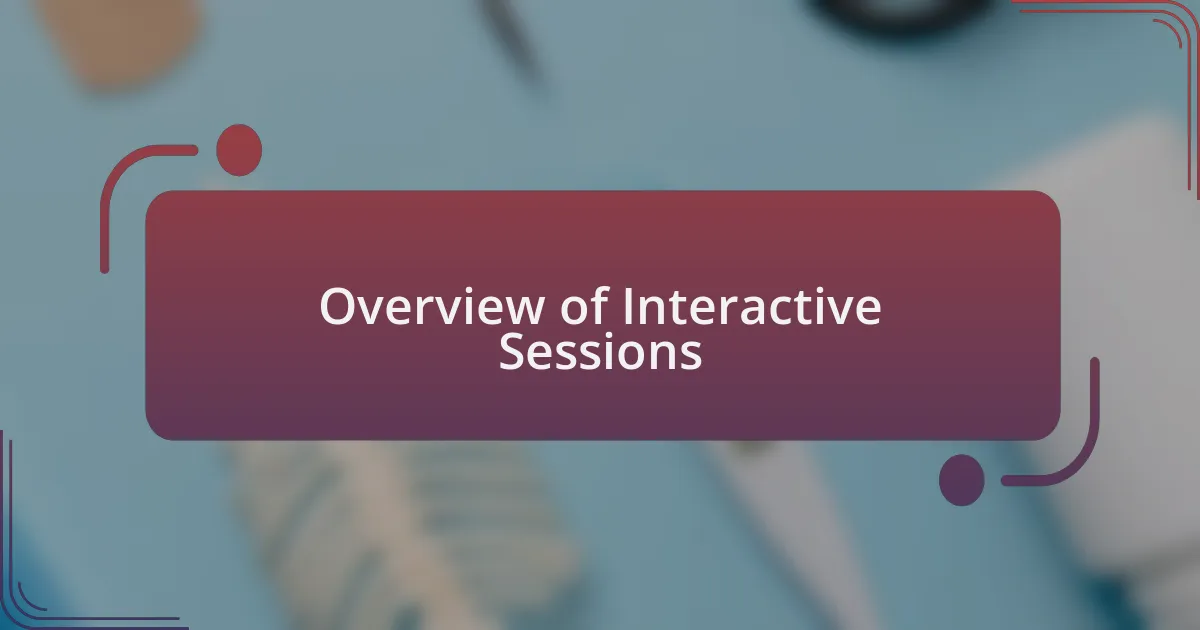 Overview of Interactive Sessions